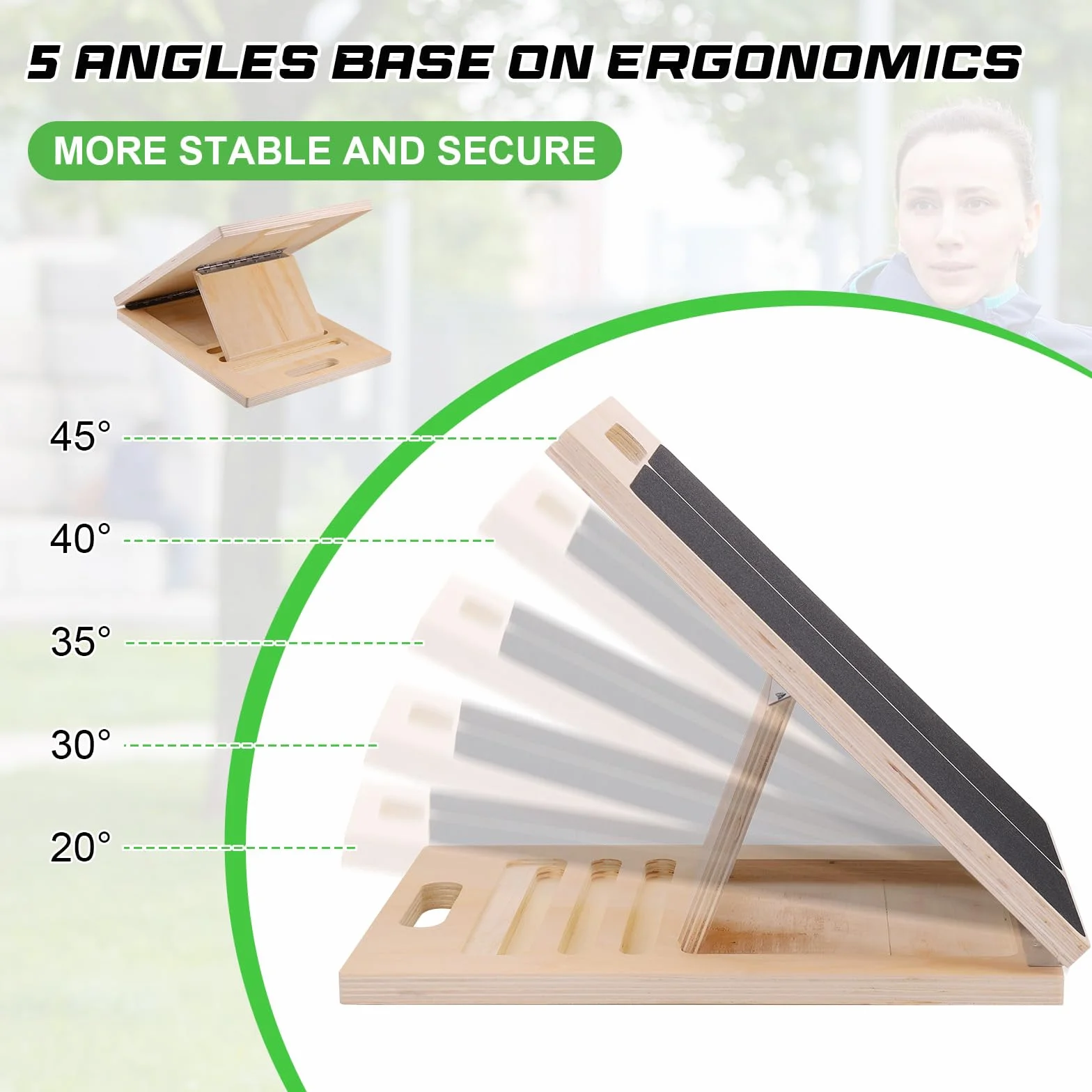 5 ANGLES BASE ON ERGONOMICS

MORE STABLE AND SECURE

45°

40°

35°

30°

20°